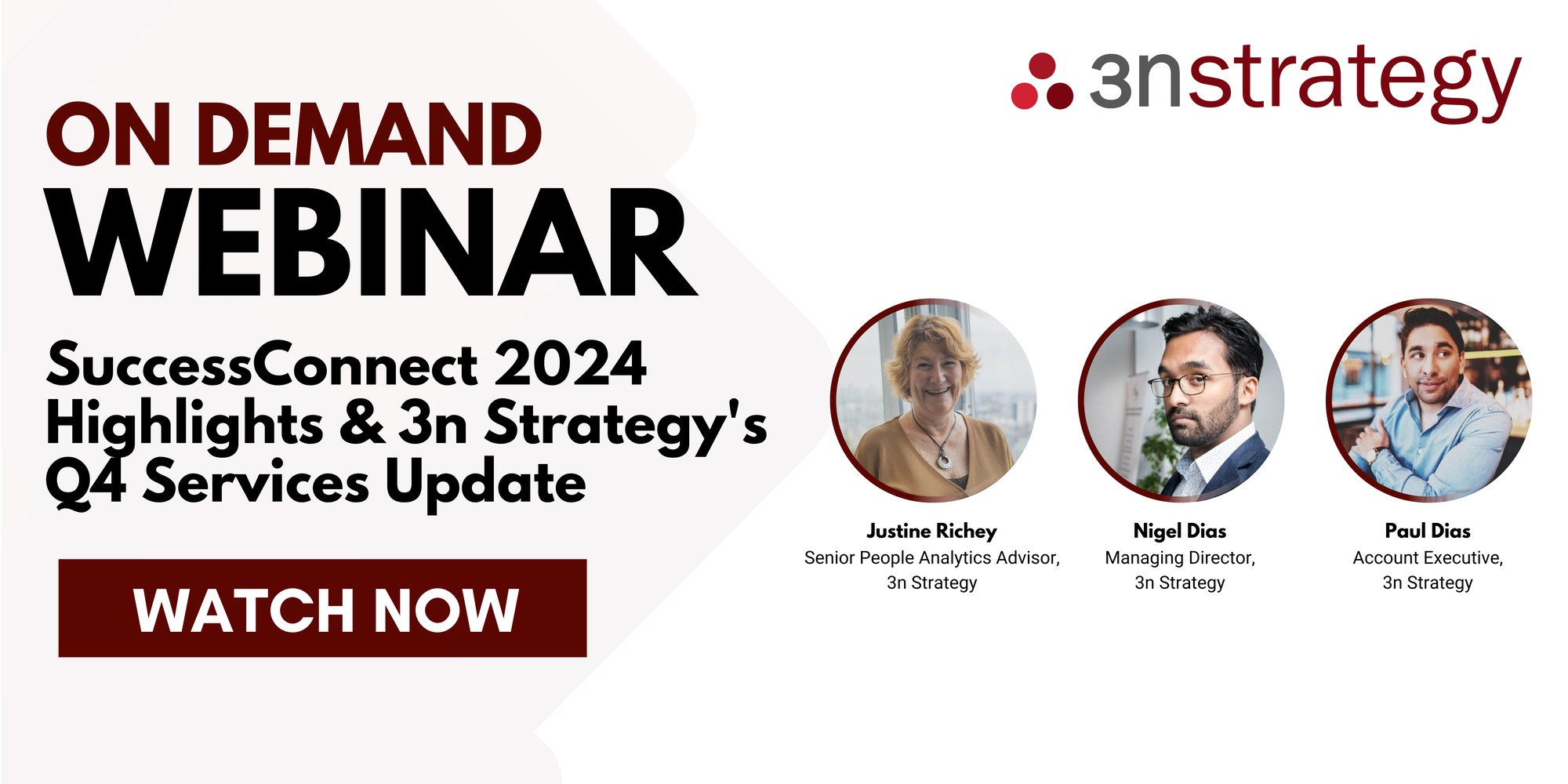 3nstrategy

ON DEMAND
WEBINAR

SuccessConnect 2024 Highlights & 3n Strategy's Q4 Services Update

WATCH NOW

Justine Richey
Senior People Analytics Advisor, 3n Strategy

Nigel Dias
Managing Director, 3n Strategy

Paul Dias
Account Executive, 3n Strategy